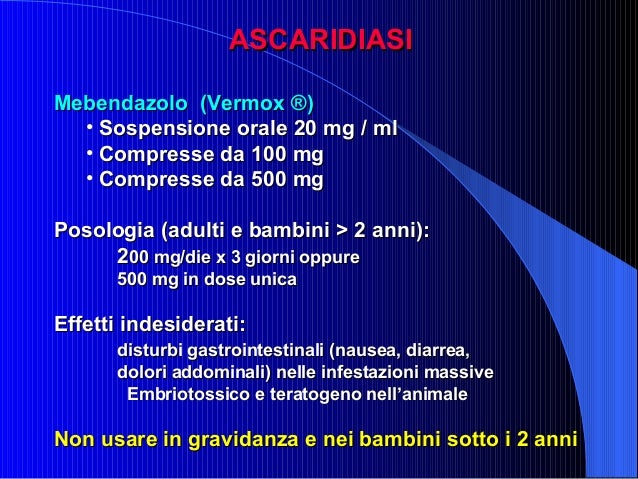 ASCARIDIASI

Mebendazolo (Vermox ®)
• Sospensione orale 20 mg / ml
• Compresse da 100 mg
• Compresse da 500 mg

Posologia (adulti e bambini > 2 anni):
200 mg/die x 3 giorni oppure
500 mg in dose unica

Effetti indesiderati:
disturbi gastrointestinali (nausea, diarrea, dolori addominali) nelle infestazioni massive
Embriotossico e teratogeno nell'animale

Non usare in gravidanza e nei bambini sotto i 2 anni